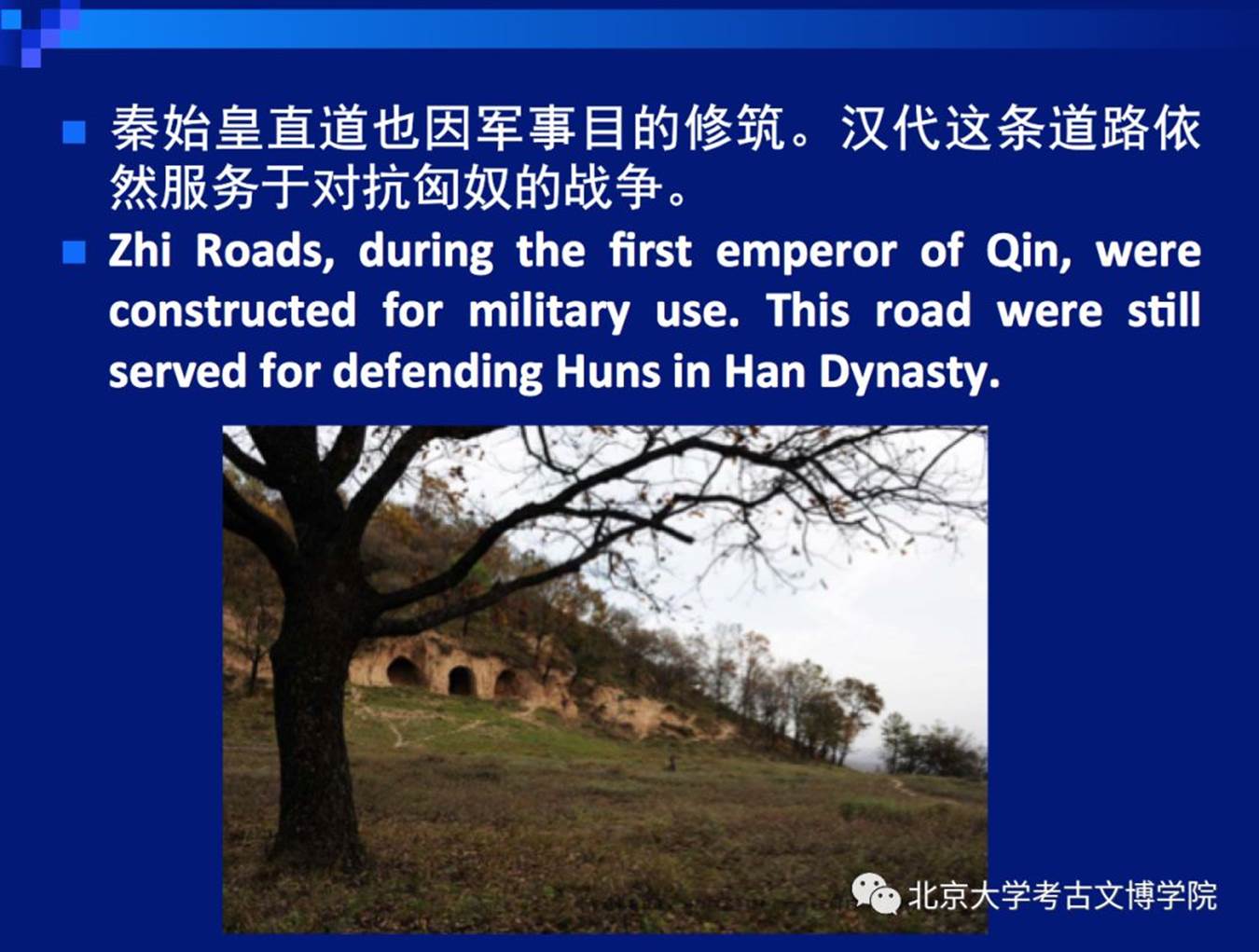 秦始皇直道也因军事目的修筑。汉代这条道路依然服务于对抗匈奴的战争。

Zhi Roads, during the first emperor of Qin, were constructed for military use. This road were still served for defending Huns in Han Dynasty.

北京大学考古文博学院